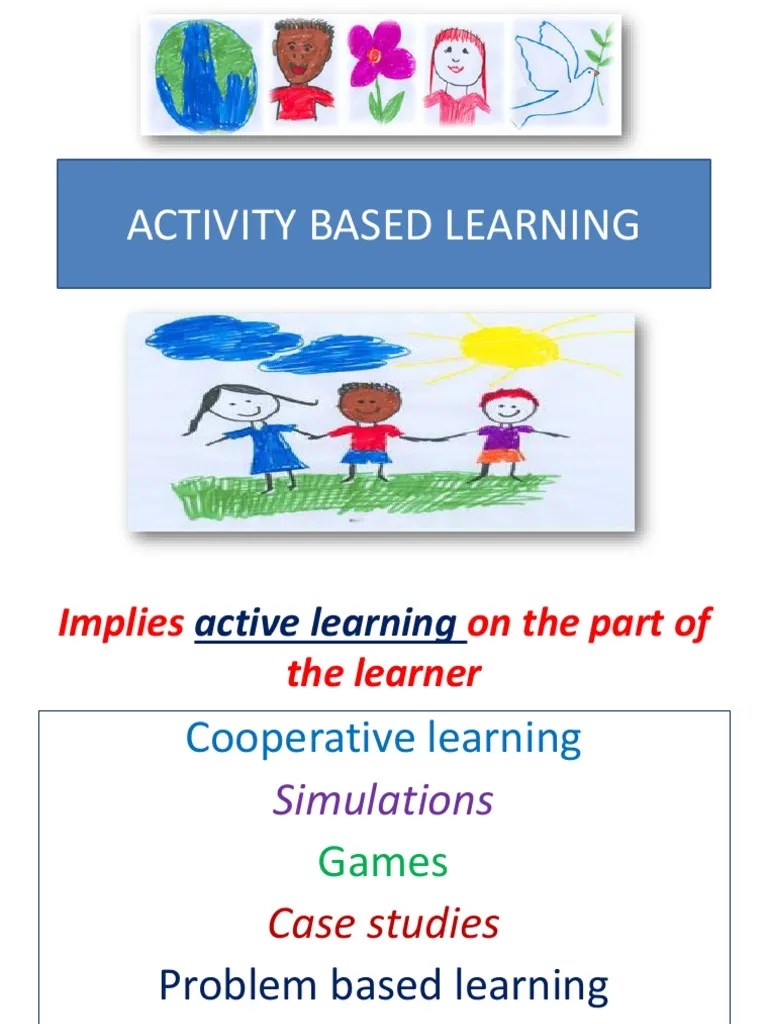 ACTIVITY BASED LEARNING

Implies active learning on the part of the learner

Cooperative learning

Simulations

Games

Case studies

Problem based learning